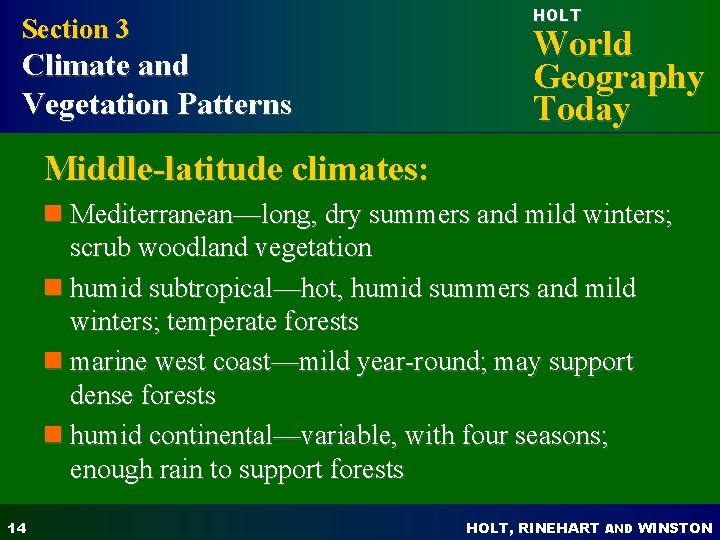 Section 3
Climate and Vegetation Patterns

HOLT
World Geography Today

Middle-latitude climates:

Mediterranean—long, dry summers and mild winters; scrub woodland vegetation

humid subtropical—hot, humid summers and mild winters; temperate forests

marine west coast—mild year-round; may support dense forests

humid continental—variable, with four seasons; enough rain to support forests

14

HOLT, RINEHART AND WINSTON